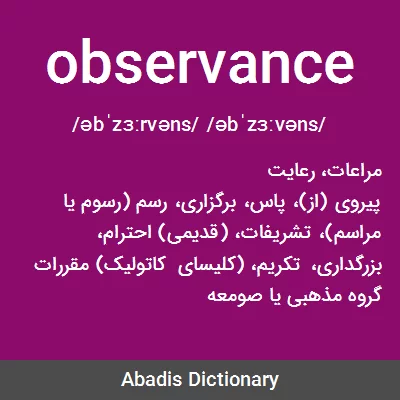 observance

/əbˈzɜːrvəns/ /əbˈzɜːvəns/

مراعات، رعایت
پیروی (از)، پاس، برگزاری، رسم (رسوم یا مراسم)، تشریفات، (قدیمی) احترام، بزرگداری، تکریم، (کلیسای کاتولیک) مقررات گروه مذهبی یا صومعه

Abadis Dictionary